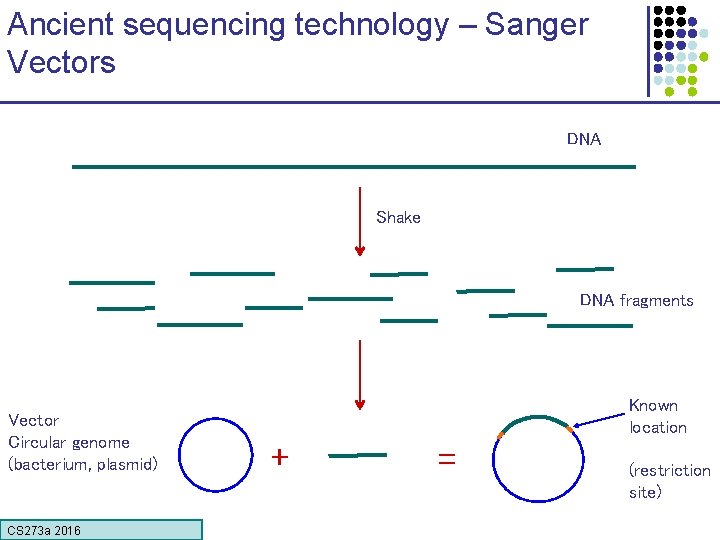 Ancient sequencing technology – Sanger Vectors

DNA

Shake

DNA fragments

Vector
Circular genome
(bacterium, plasmid)

+

=

Known location

(restriction site)

CS273a 2016